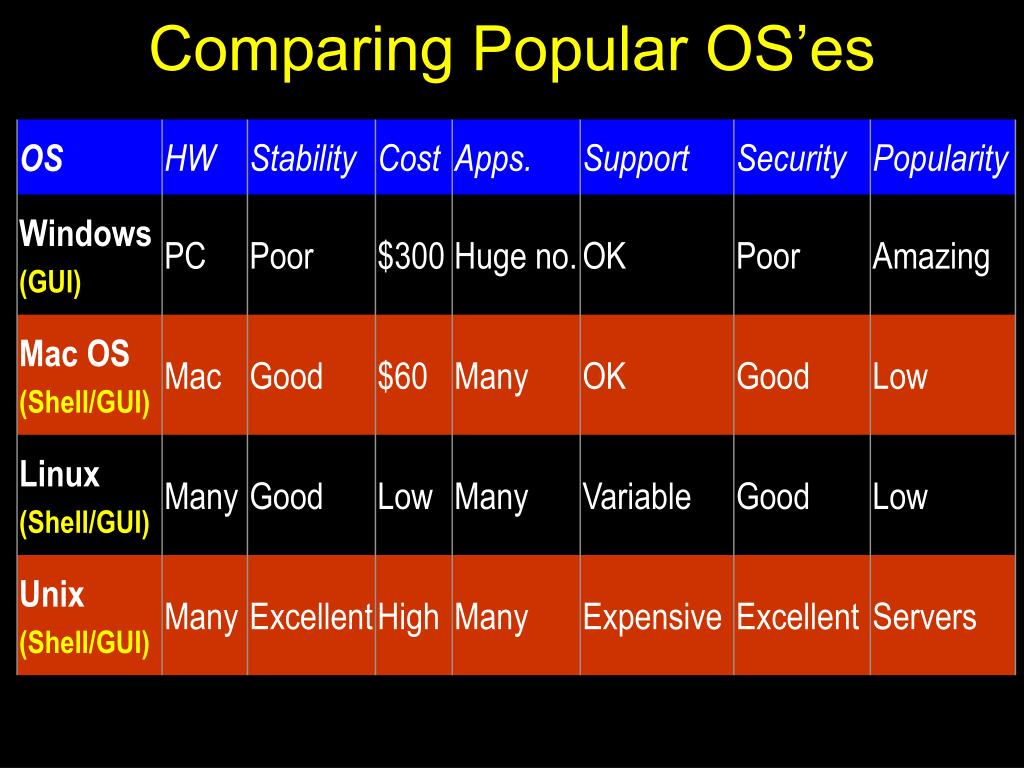 Comparing Popular OS’es

| OS | HW | Stability | Cost | Apps. | Support | Security | Popularity |
|---|---|---|---|---|---|---|---|
| Windows (GUI) | PC | Poor | \$300 | Huge no. | OK | Poor | Amazing |
| Mac OS (Shell/GUI) | Mac | Good | \$60 | Many | OK | Good | Low |
| Linux (Shell/GUI) | Many | Good | Low | Many | Variable | Good | Low |
| Unix (Shell/GUI) | Many | Excellent | High | Many | Expensive | Excellent | Servers |